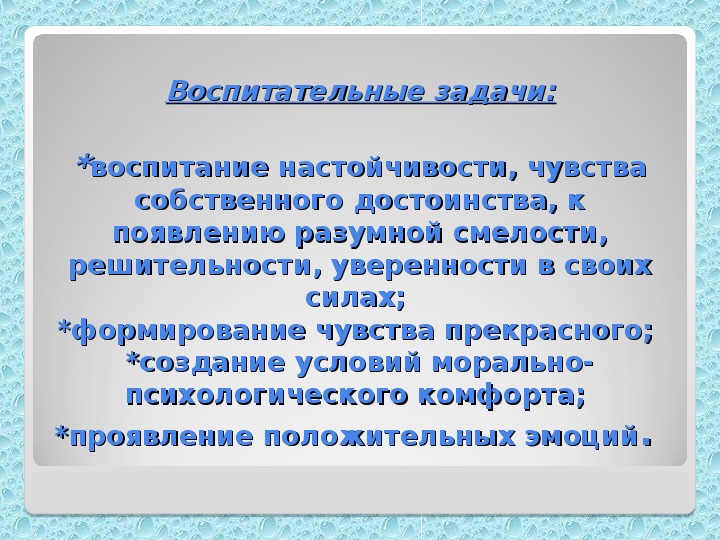 Воспитательные задачи:

*воспитание настойчивости, чувства собственного достоинства, к появлению разумной смелости, решительности, уверенности в своих силах;
*формирование чувства прекрасного;
*создание условий морально-психологического комфорта;
*проявление положительных эмоций.